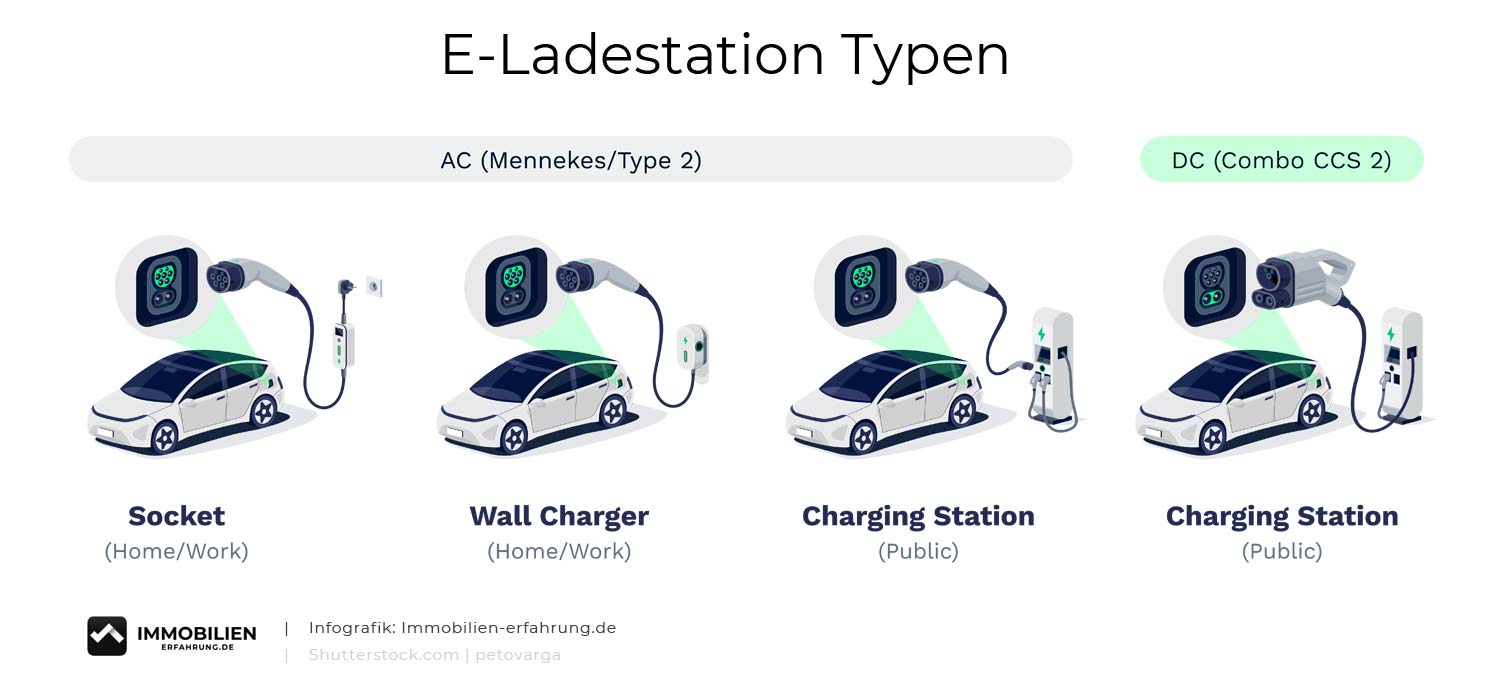 E-Ladestation Typen

AC (Mennekes/Type 2)

DC (Combo CCS 2)

Socket
(Home/Work)

Wall Charger
(Home/Work)

Charging Station
(Public)

Charging Station
(Public)

IMMOBILIEN
ERFAHRUNG.DE

| Infografik: Immobilien-erfahrung.de
| Shutterstock.com | petovarga